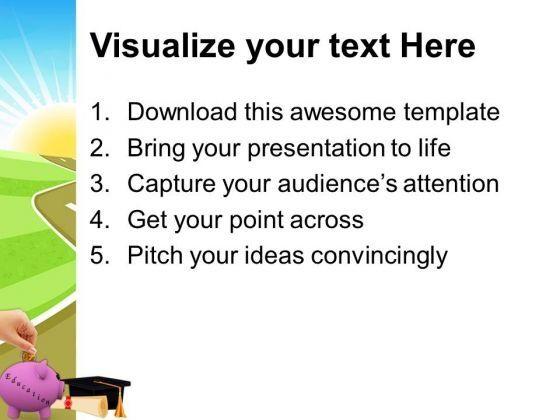 Visualize your text Here

1. Download this awesome template
2. Bring your presentation to life
3. Capture your audience's attention
4. Get your point across
5. Pitch your ideas convincingly

Education